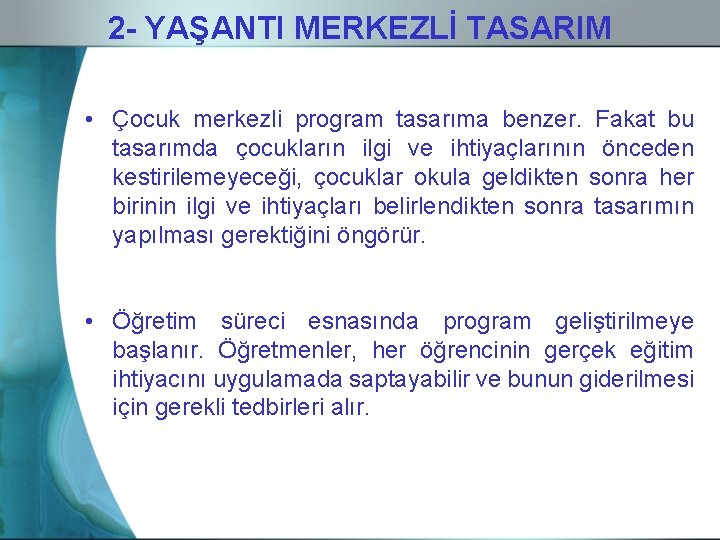 2- YAŞANTI MERKEZLİ TASARIM

• Çocuk merkezli program tasarıma benzer. Fakat bu tasarımda çocukların ilgi ve ihtiyaçlarının önceden kestirilemeyeceği, çocuklar okula geldikten sonra her birinin ilgi ve ihtiyaçları belirlendikten sonra tasarımın yapılması gerektiğini öngörür.

• Öğretim süreci esnasında program geliştirilmeye başlanır. Öğretmenler, her öğrencinin gerçek eğitim ihtiyacını uygulamada saptayabilir ve bunun giderilmesi için gerekli tedbirleri alır.